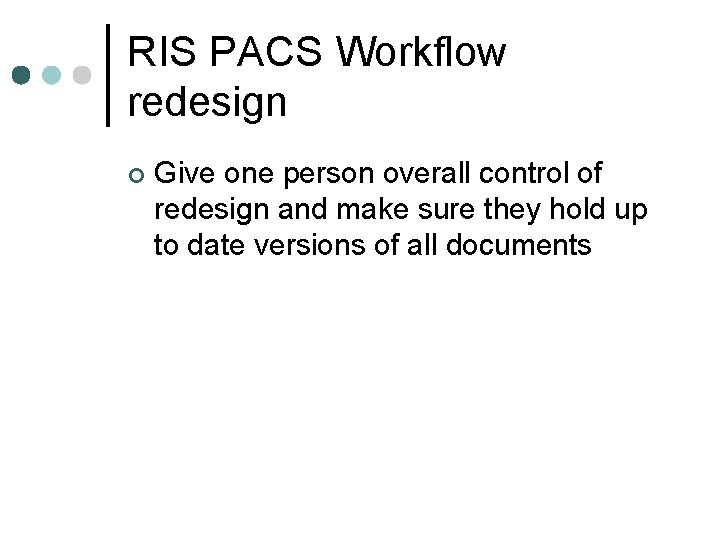 RIS PACS Workflow redesign

Give one person overall control of redesign and make sure they hold up to date versions of all documents